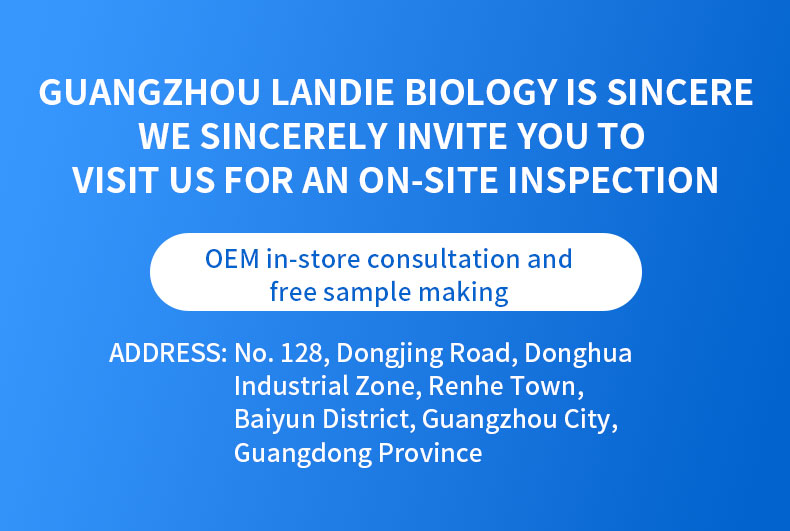 GUANGZHOU LANDIE BIOLOGY IS SINCERE
WE SINCERELY INVITE YOU TO
VISIT US FOR AN ON-SITE INSPECTION

OEM in-store consultation and free sample making

ADDRESS: No. 128, Dongjing Road, Donghua Industrial Zone, Renhe Town, Baiyun District, Guangzhou City, Guangdong Province